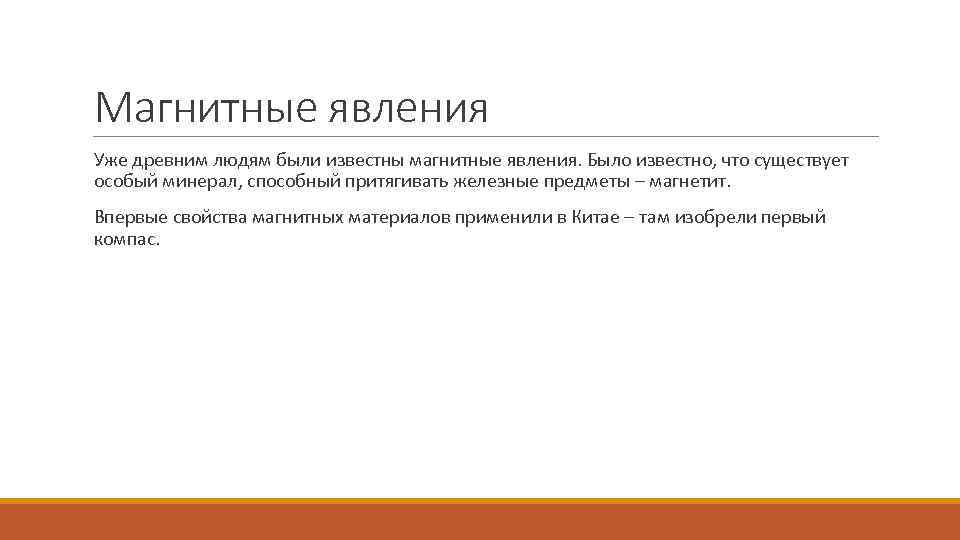 Магнитные явления

Уже древним людям были известны магнитные явления. Было известно, что существует особый минерал, способный притягивать железные предметы – магнетит.

Впервые свойства магнитных материалов применили в Китае – там изобрели первый компас.